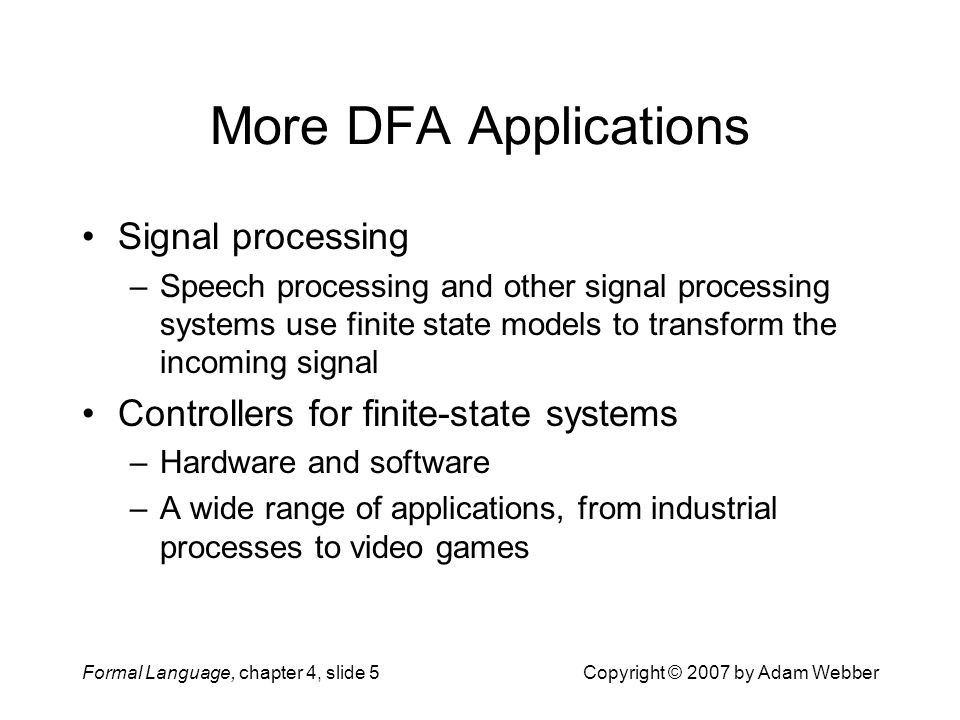 More DFA Applications

• Signal processing
– Speech processing and other signal processing systems use finite state models to transform the incoming signal

• Controllers for finite-state systems
– Hardware and software
– A wide range of applications, from industrial processes to video games

Formal Language, chapter 4, slide 5

Copyright © 2007 by Adam Webber